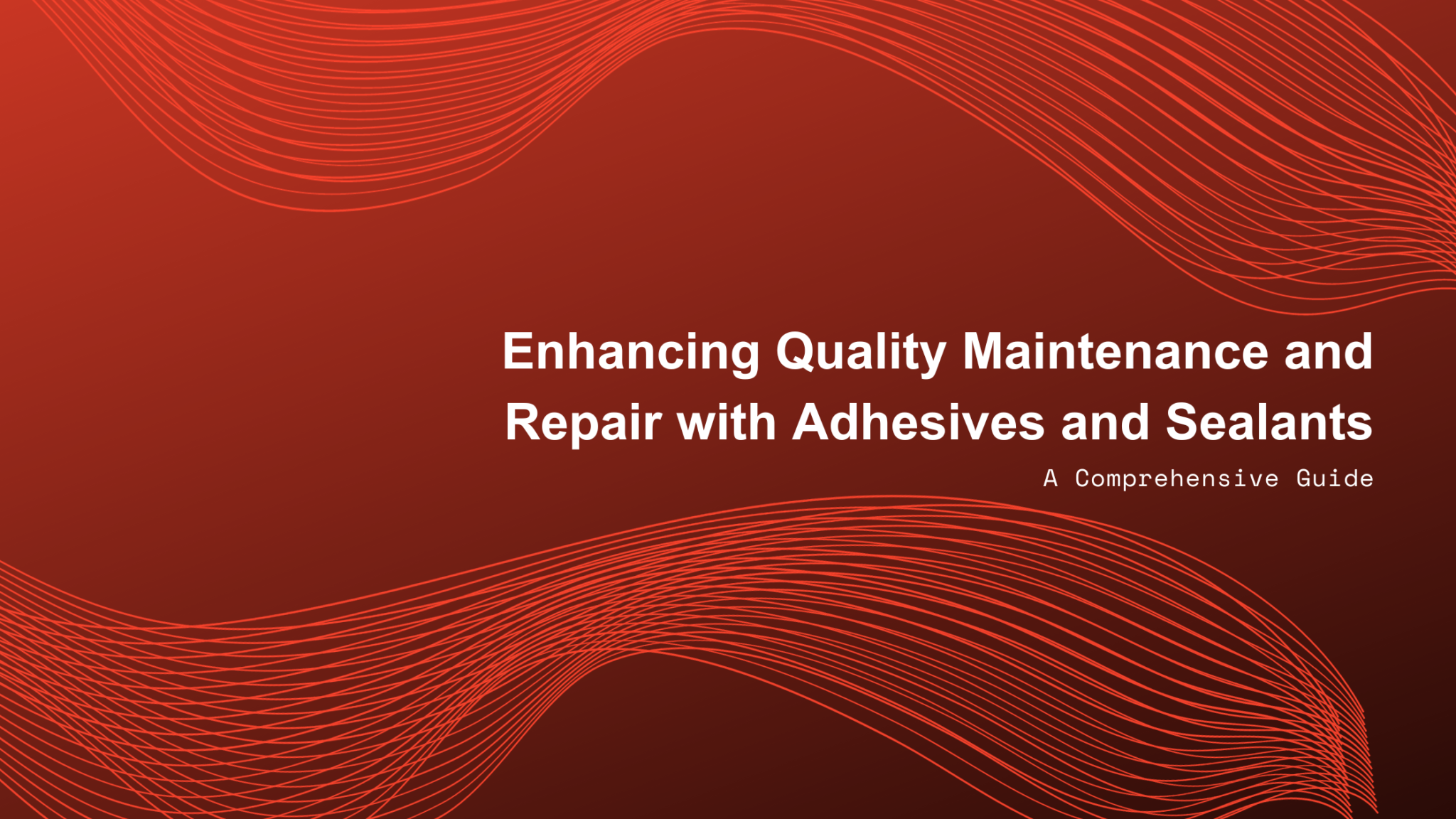 Enhancing Quality Maintenance and Repair with Adhesives and Sealants

A Comprehensive Guide